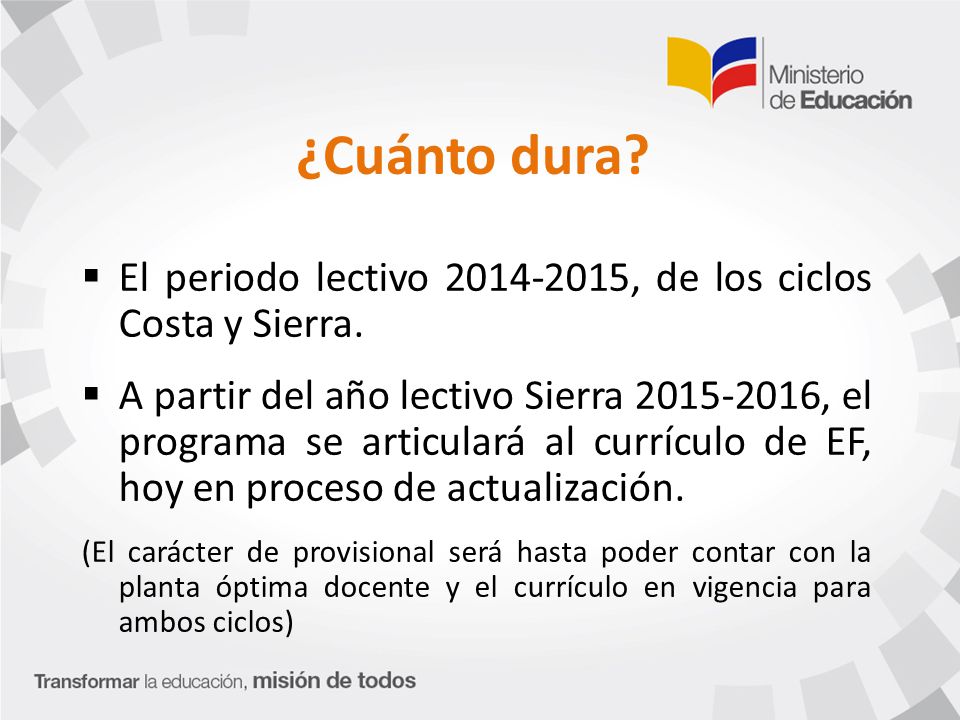 Ministerio de Educación

¿Cuánto dura?

▪ El periodo lectivo 2014-2015, de los ciclos Costa y Sierra.

▪ A partir del año lectivo Sierra 2015-2016, el programa se articulará al currículo de EF, hoy en proceso de actualización.

(El carácter de provisional será hasta poder contar con la planta óptima docente y el currículo en vigencia para ambos ciclos)

Transformar la educación, misión de todos